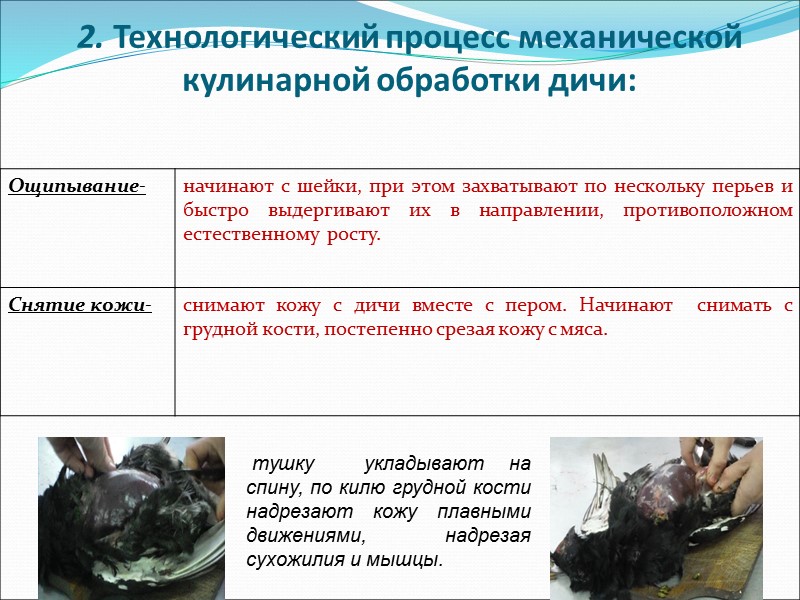 2. Технологический процесс механической кулинарной обработки дичи:

| Ощипывание- | начинают с шейки, при этом захватывают по нескольку перьев и быстро выдергивают их в направлении, противоположном естественному росту. |
|---|---|
| Снятие кожи- | снимают кожу с дичи вместе с пером. Начинают снимать с грудной кости, постепенно срезая кожу с мяса. |

тушку укладывают на спину, по килю грудной кости надрезают кожу плавными движениями, надрезая сухожилия и мышцы.